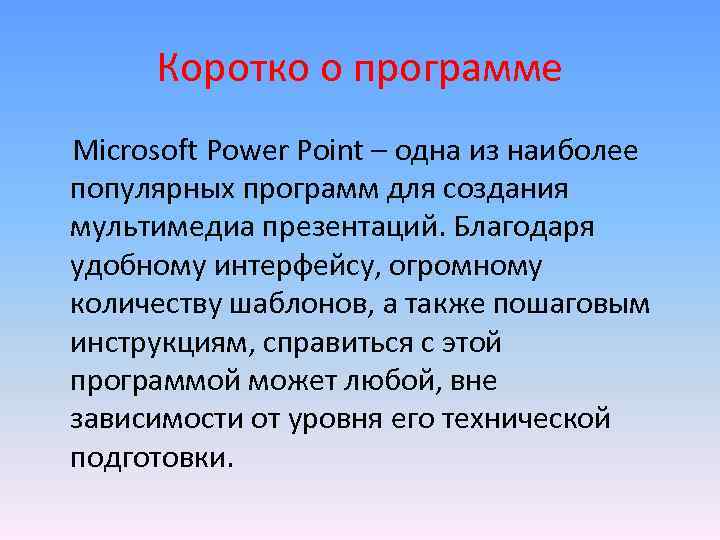 Коротко о программе

Microsoft Power Point – одна из наиболее популярных программ для создания мультимедиа презентаций. Благодаря удобному интерфейсу, огромному количеству шаблонов, а также пошаговым инструкциям, справиться с этой программой может любой, вне зависимости от уровня его технической подготовки.